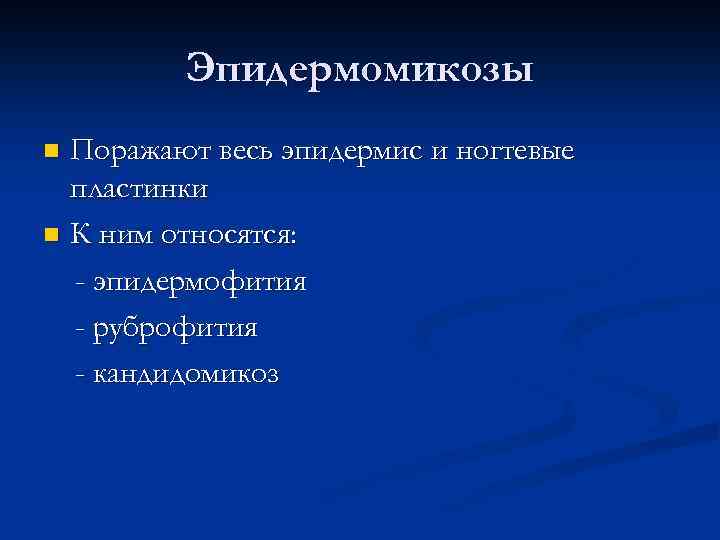 Эпидермомикозы

Поражают весь эпидермис и ногтевые пластинки

К ним относятся:

- эпидермофития

- руброфития

- кандидомикоз